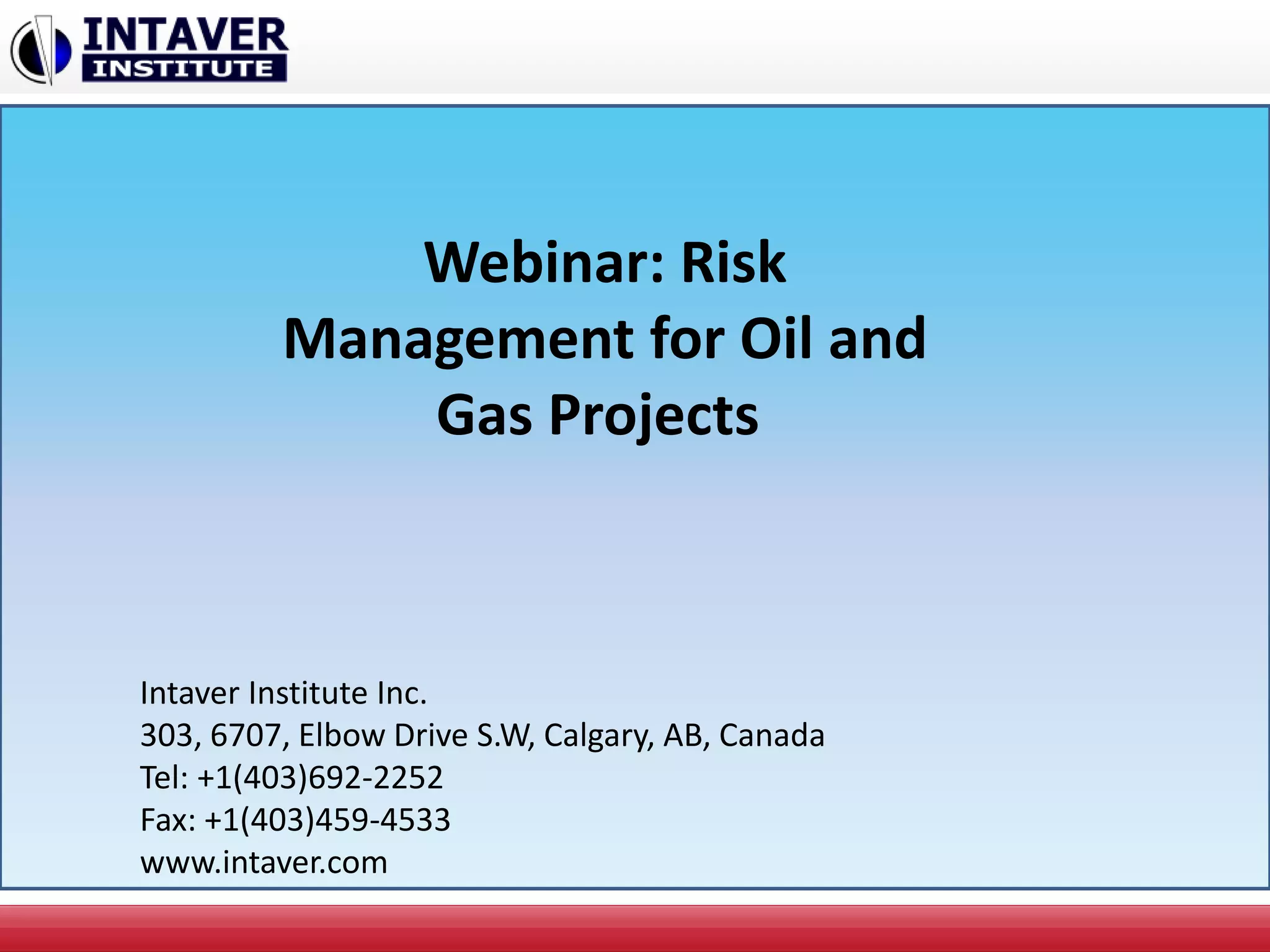 INTAVER INSTITUTE

Webinar: Risk Management for Oil and Gas Projects

Intaver Institute Inc.
303, 6707, Elbow Drive S.W, Calgary, AB, Canada
Tel: +1(403)692-2252
Fax: +1(403)459-4533
www.intaver.com